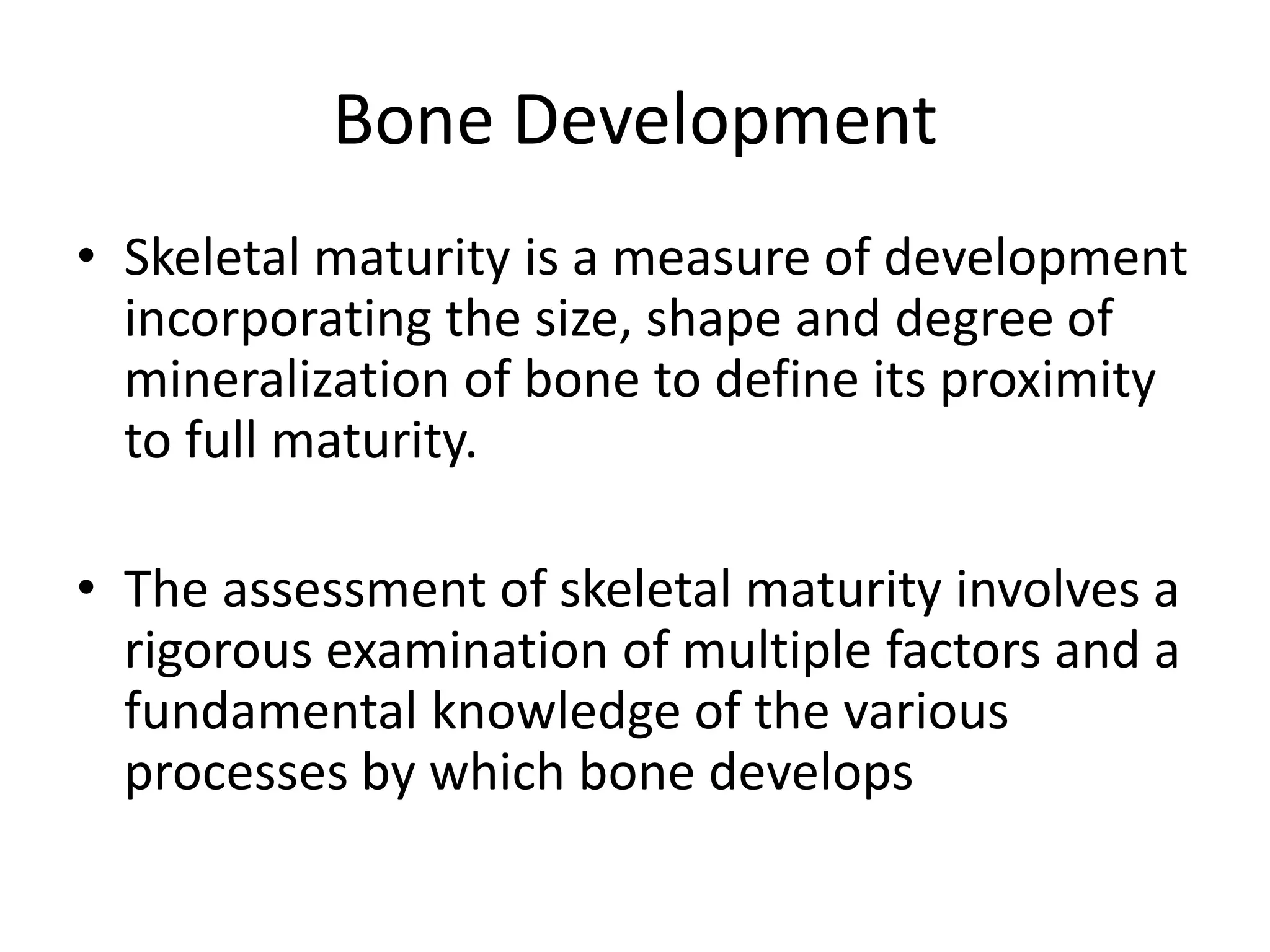 Bone Development

• Skeletal maturity is a measure of development incorporating the size, shape and degree of mineralization of bone to define its proximity to full maturity.

• The assessment of skeletal maturity involves a rigorous examination of multiple factors and a fundamental knowledge of the various processes by which bone develops